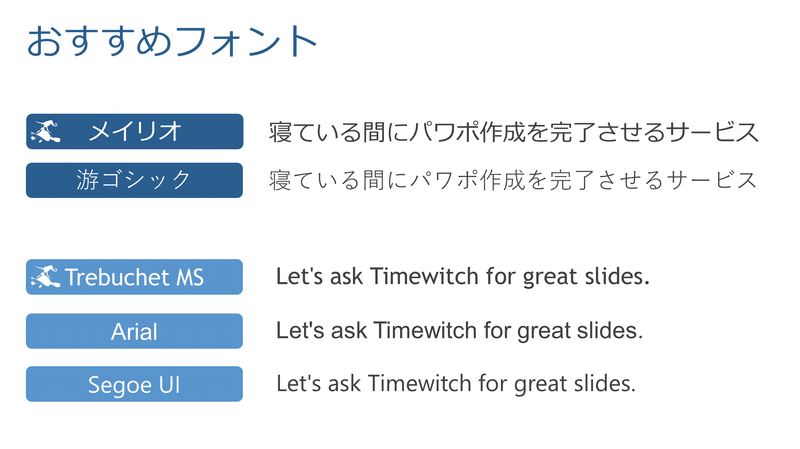 おすすめフォント

メイリオ
寝ている間にパワポ作成を完了させるサービス

游ゴシック
寝ている間にパワポ作成を完了させるサービス

Trebuchet MS
Let's ask Timewitch for great slides.

Arial
Let's ask Timewitch for great slides.

Segoe UI
Let's ask Timewitch for great slides.